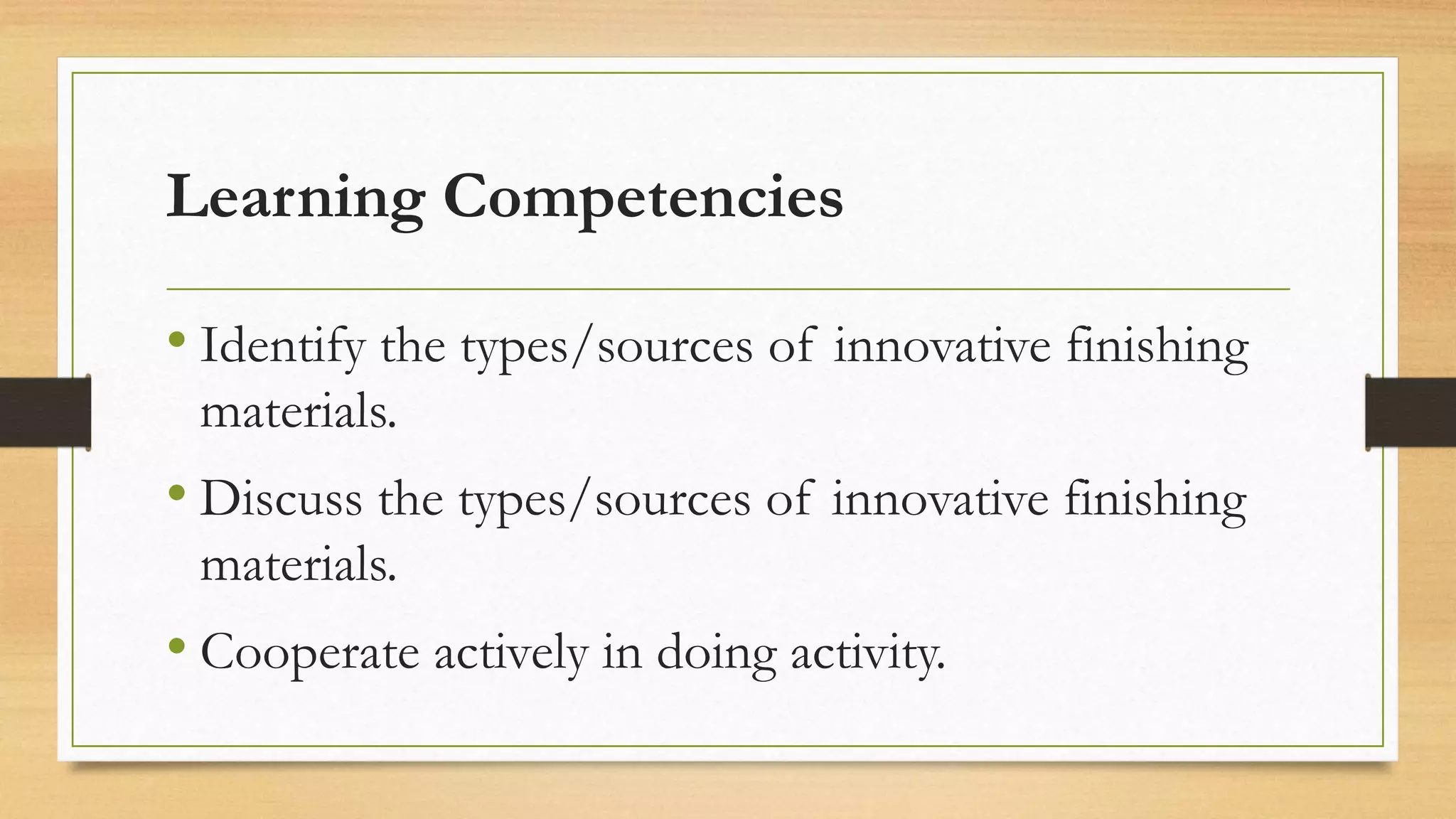 Learning Competencies

• Identify the types/sources of innovative finishing materials.

• Discuss the types/sources of innovative finishing materials.

• Cooperate actively in doing activity.